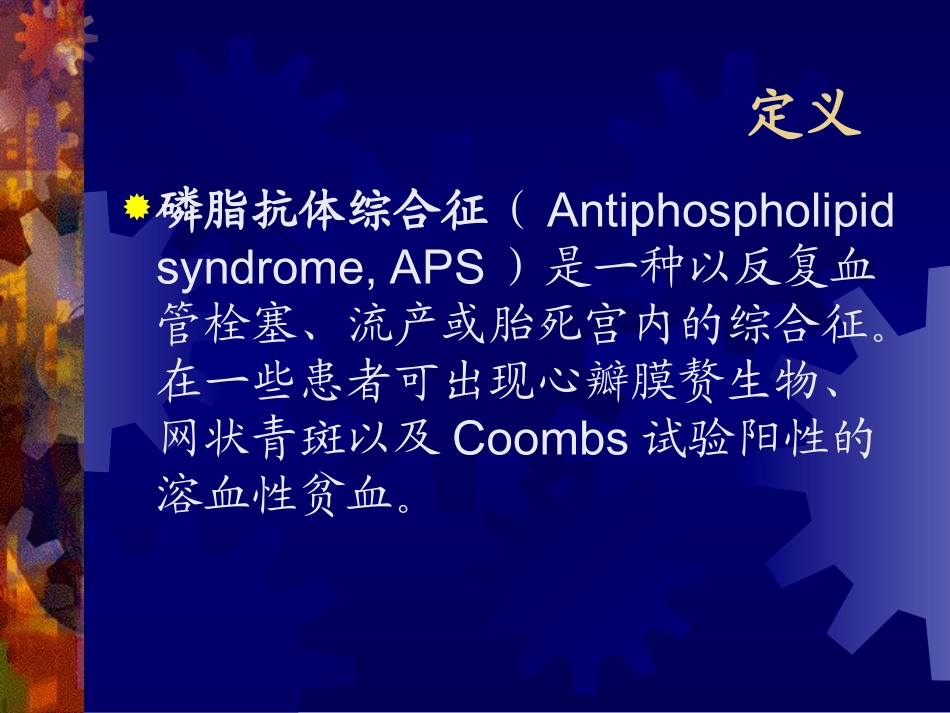 定义

磷脂抗体综合征（ Antiphospholipid syndrome, APS ）是一种以反复血管栓塞、流产或胎死宫内的综合征。在一些患者可出现心瓣膜赘生物、网状青斑以及 Coombs 试验阳性的溶血性贫血。